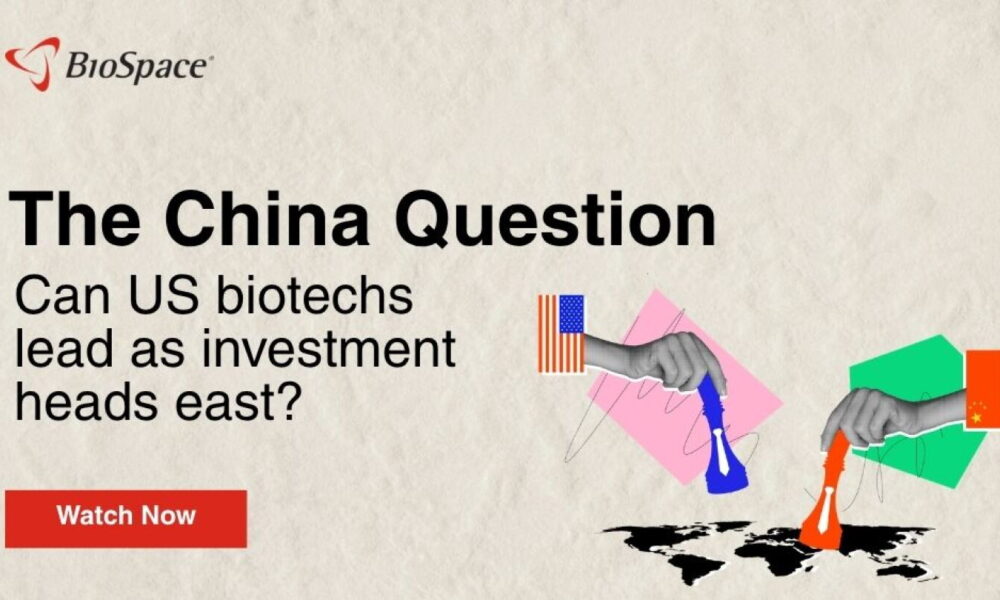 BioSpace

The China Question

Can US biotechs lead as investment heads east?

Watch Now